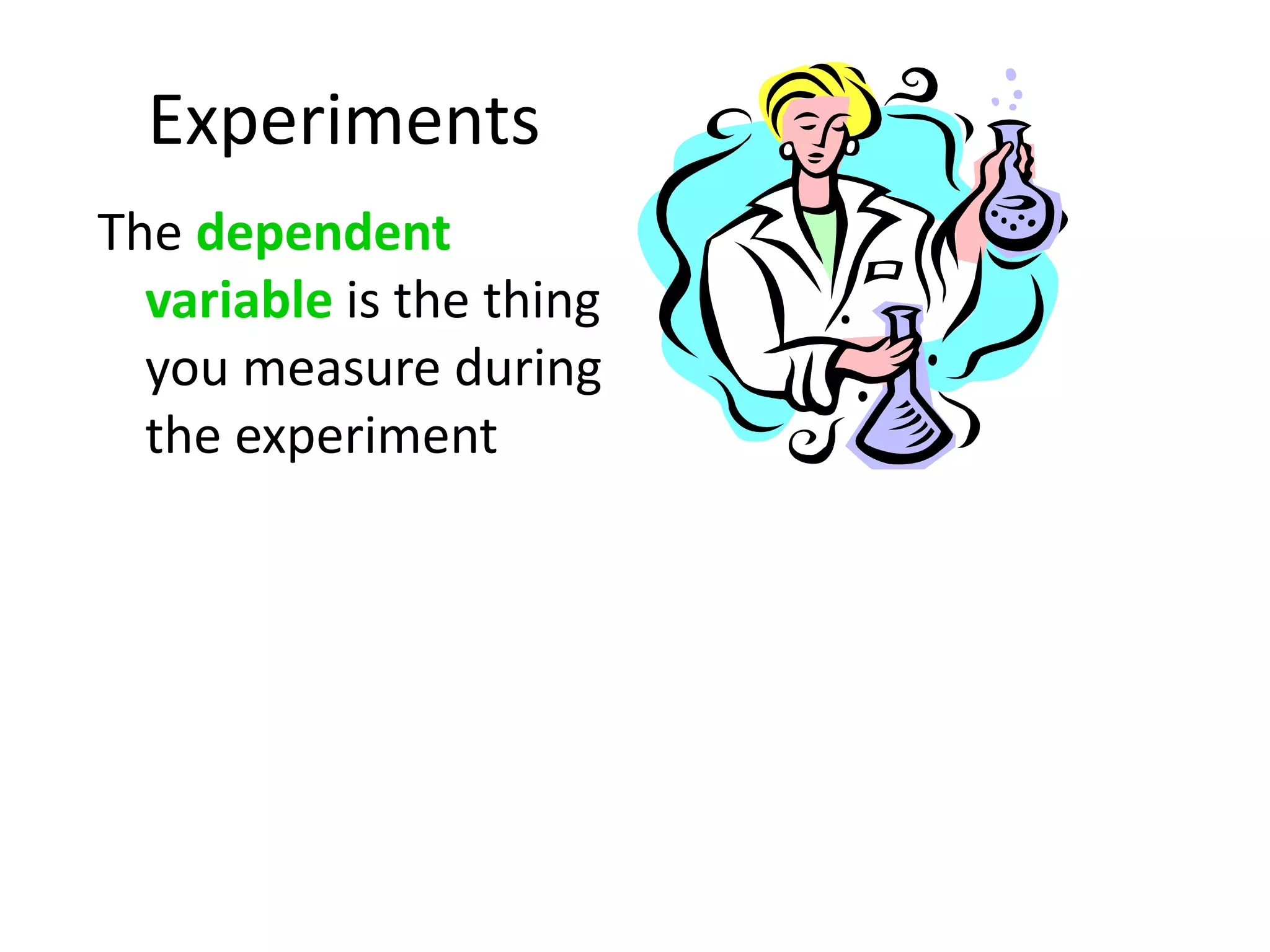 Experiments

The dependent variable is the thing you measure during the experiment